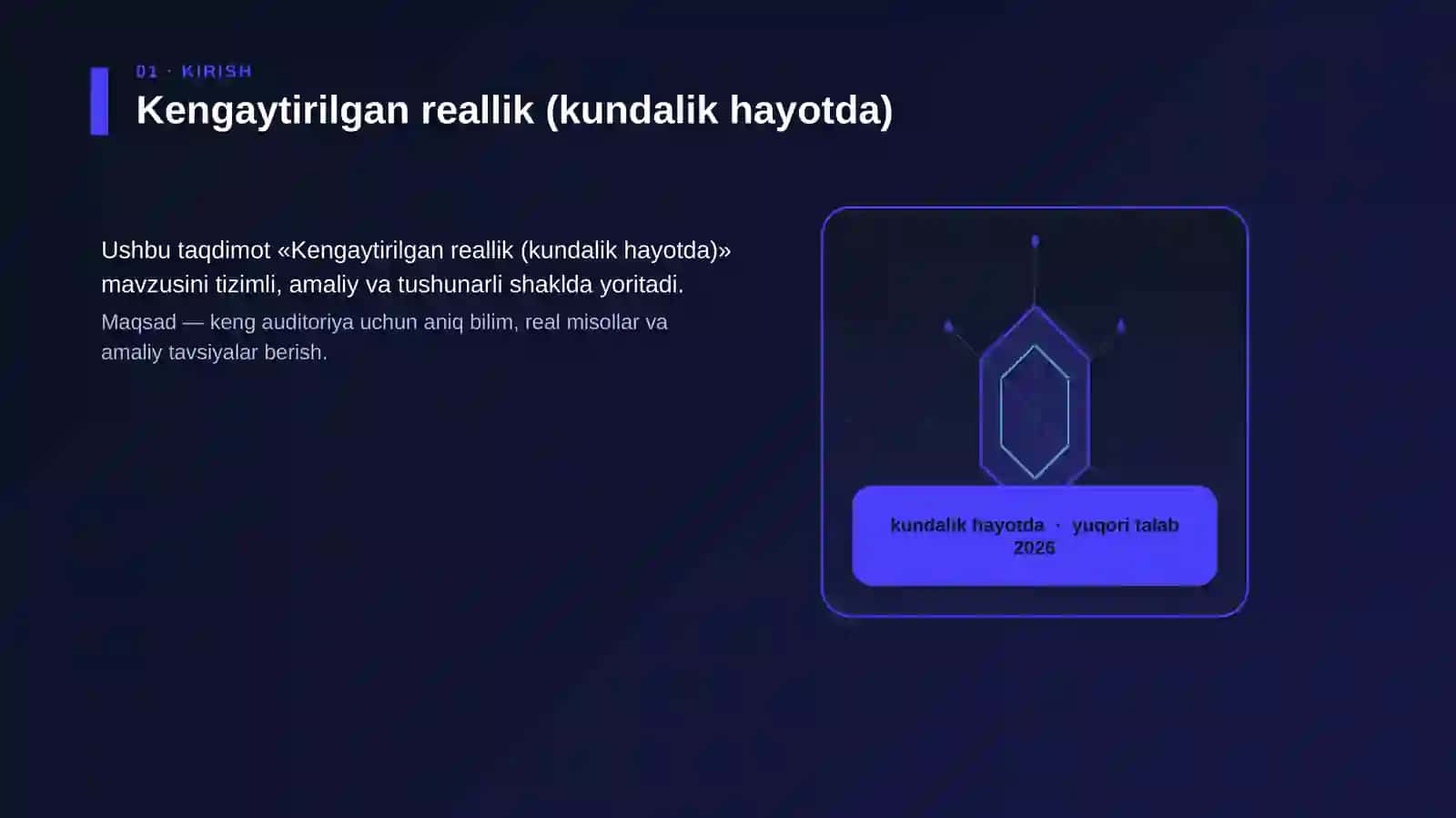 01 · KIRISH

Kengaytirilgan reallik (kundalik hayotda)

Ushbu taqdimot «Kengaytirilgan reallik (kundalik hayotda)» mavzusini tizimli, amaliy va tushunarli shaklda yoritadi.

Maqsad — keng auditoriya uchun aniq bilim, real misollar va amaliy tavsiyalar berish.

kundalik hayotda · yuqori talab 2026